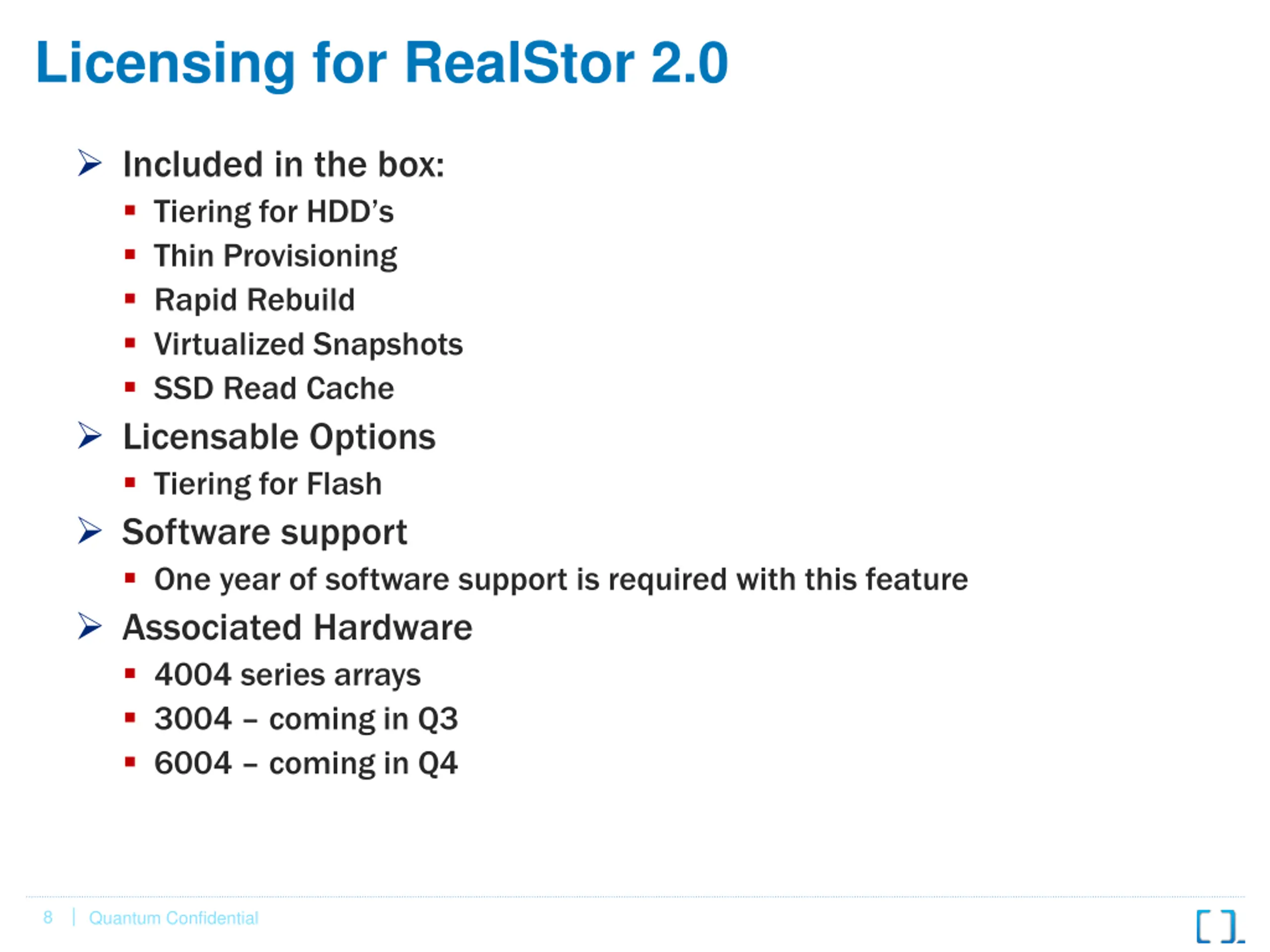 Licensing for RealStor 2.0

➢ Included in the box:
▪ Tiering for HDD's
▪ Thin Provisioning
▪ Rapid Rebuild
▪ Virtualized Snapshots
▪ SSD Read Cache

➢ Licensable Options
▪ Tiering for Flash

➢ Software support
▪ One year of software support is required with this feature

➢ Associated Hardware
▪ 4004 series arrays
▪ 3004 – coming in Q3
▪ 6004 – coming in Q4

8 | Quantum Confidential